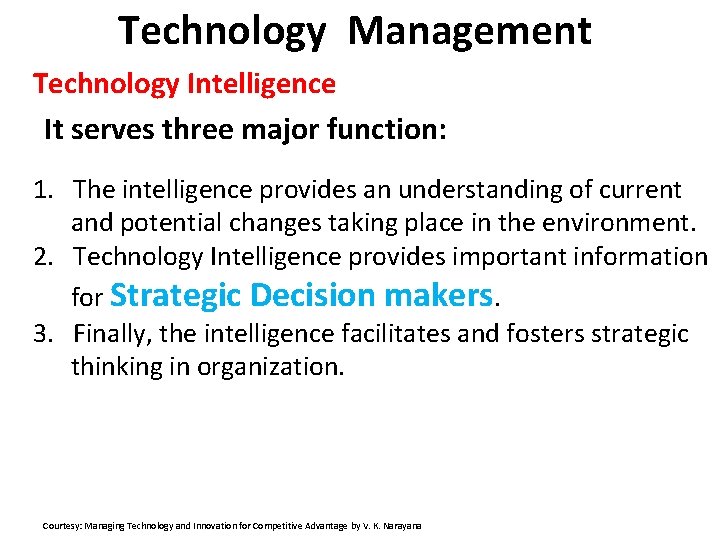 Technology Management

Technology Intelligence

It serves three major function:

1. The intelligence provides an understanding of current and potential changes taking place in the environment.
2. Technology Intelligence provides important information for Strategic Decision makers.
3. Finally, the intelligence facilitates and fosters strategic thinking in organization.

Courtesy: Managing Technology and Innovation for Competitive Advantage by V. K. Narayana